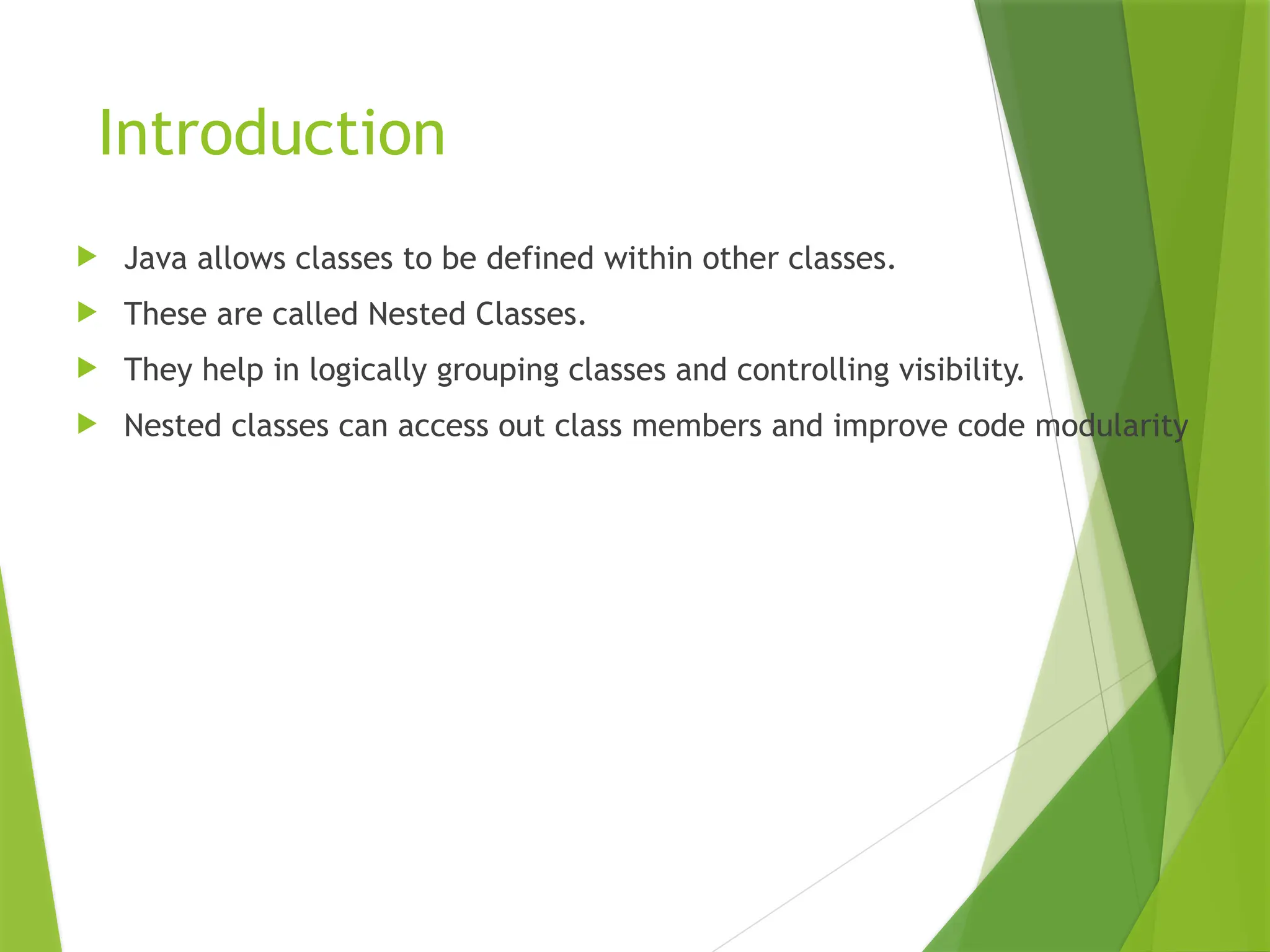 Introduction

Java allows classes to be defined within other classes.

These are called Nested Classes.

They help in logically grouping classes and controlling visibility.

Nested classes can access out class members and improve code modularity